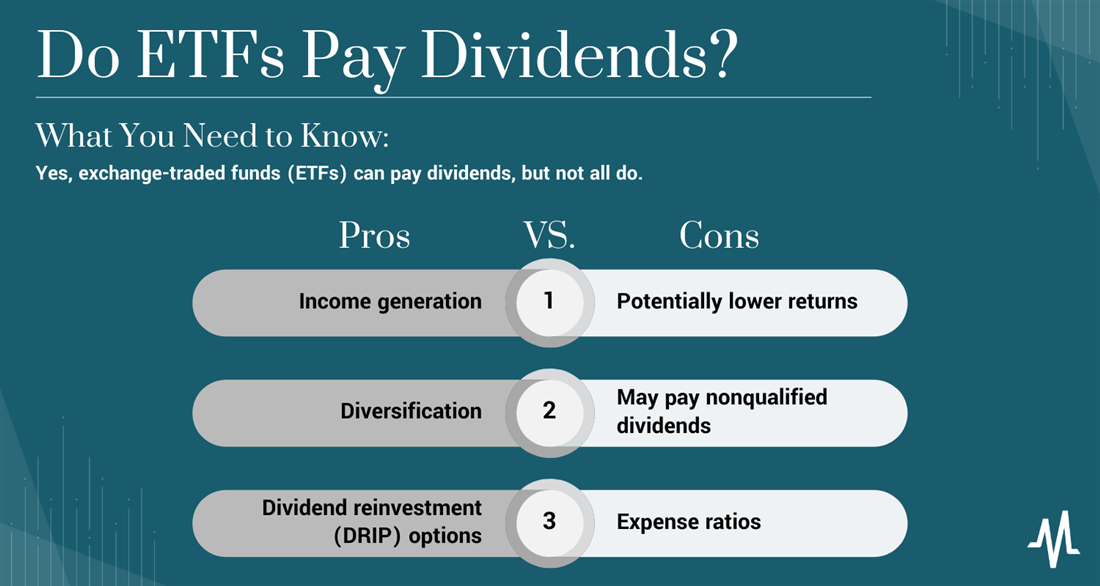 Do ETFs Pay Dividends?

What You Need to Know:

Yes, exchange-traded funds (ETFs) can pay dividends, but not all do.

Pros VS. Cons

Income generation 1 Potentially lower returns

Diversification 2 May pay nonqualified dividends

Dividend reinvestment (DRIP) options 3 Expense ratios